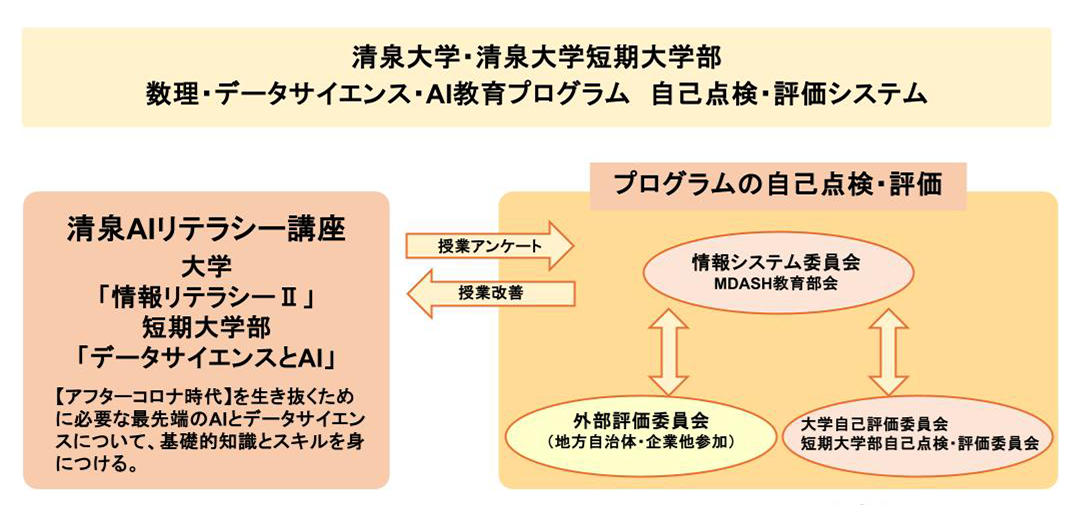 清泉大学・清泉大学短期大学部
数理・データサイエンス・AI教育プログラム　自己点検・評価システム

清泉AIリテラシー講座
大学
「情報リテラシーⅡ」
短期大学部
「データサイエンスとAI」

【アフターコロナ時代】を生き抜くために必要な最先端のAIとデータサイエンスについて、基礎的知識とスキルを身につける。

授業アンケート

授業改善

プログラムの自己点検・評価

情報システム委員会
MDASH教育部会

外部評価委員会
（地方自治体・企業他参加）

大学自己評価委員会
短期大学部自己点検・評価委員会